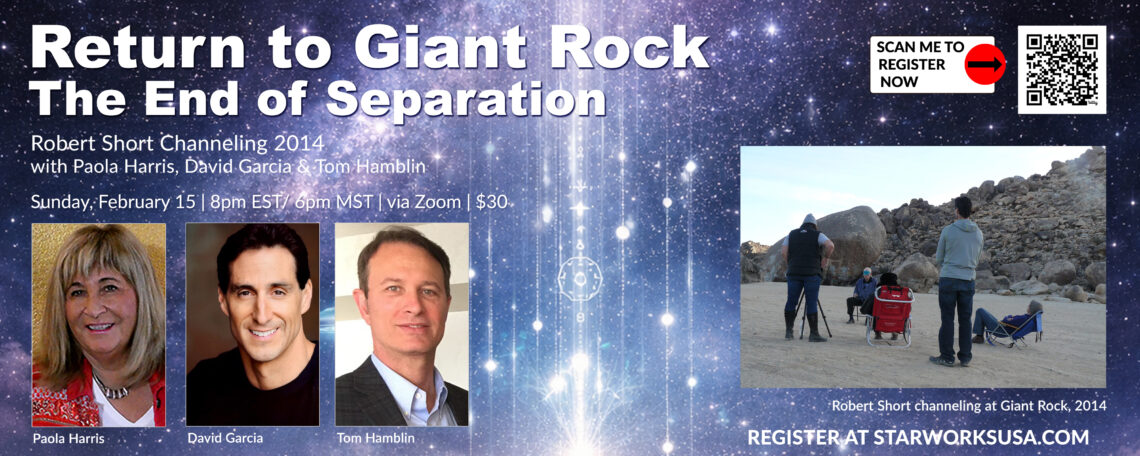 Return to Giant Rock
The End of Separation

Robert Short Channeling 2014
with Paola Harris, David Garcia & Tom Hamblin

Sunday, February 15 | 8pm EST/ 6pm MST | via Zoom | $30

SCAN ME TO REGISTER NOW

Paola Harris

David Garcia

Tom Hamblin

Robert Short channeling at Giant Rock, 2014

REGISTER AT STARWORKSUSA.COM